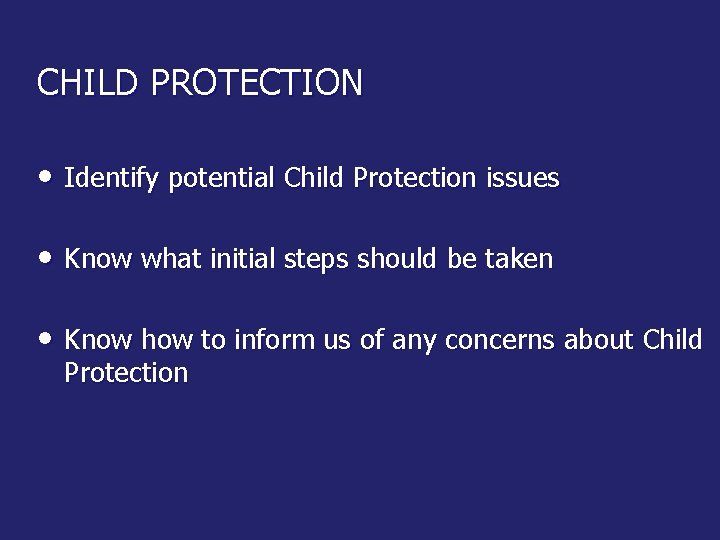 CHILD PROTECTION

• Identify potential Child Protection issues

• Know what initial steps should be taken

• Know how to inform us of any concerns about Child Protection